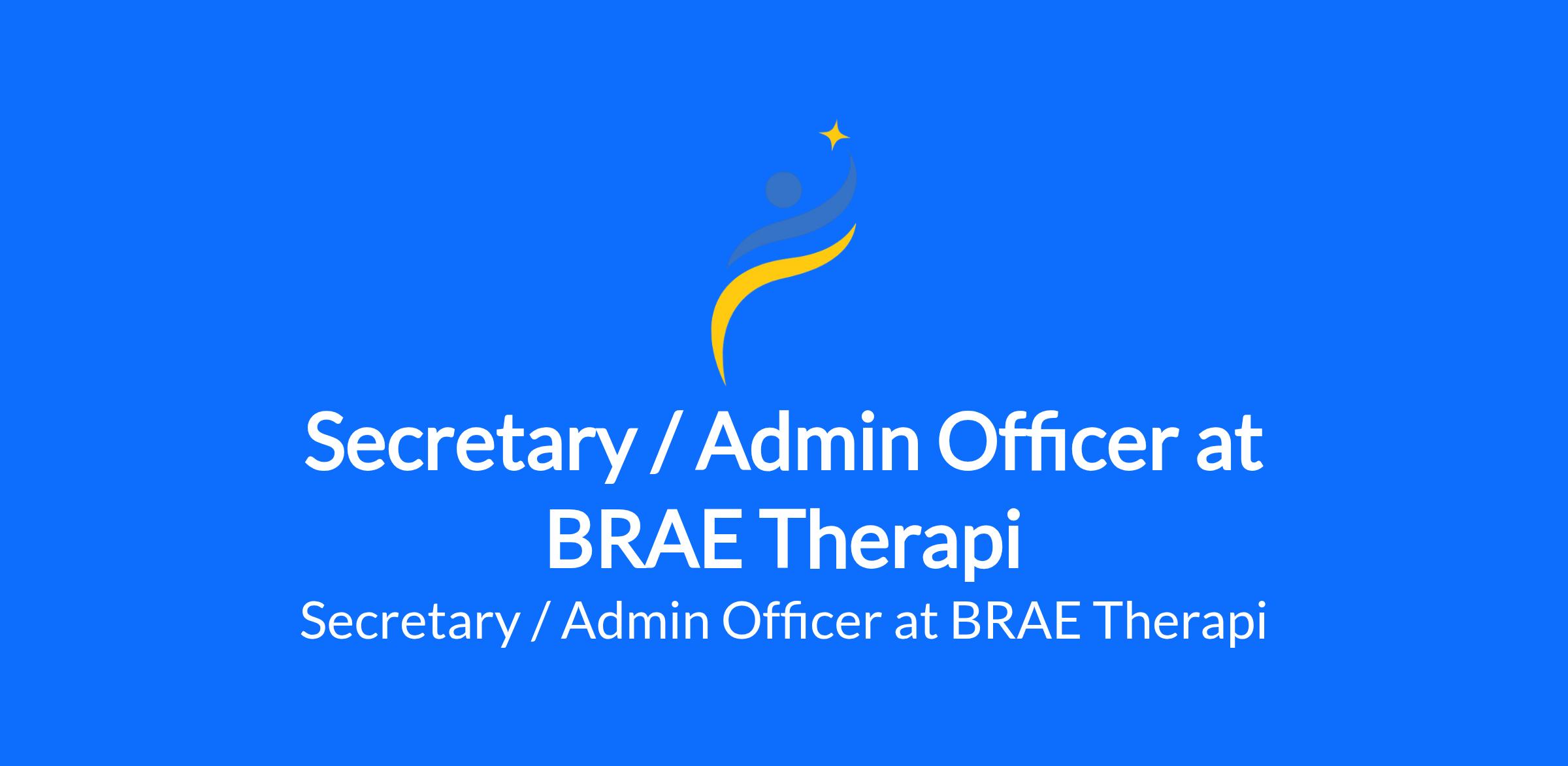 Secretary / Admin Officer at BRAE Therapi

Secretary / Admin Officer at BRAE Therapi